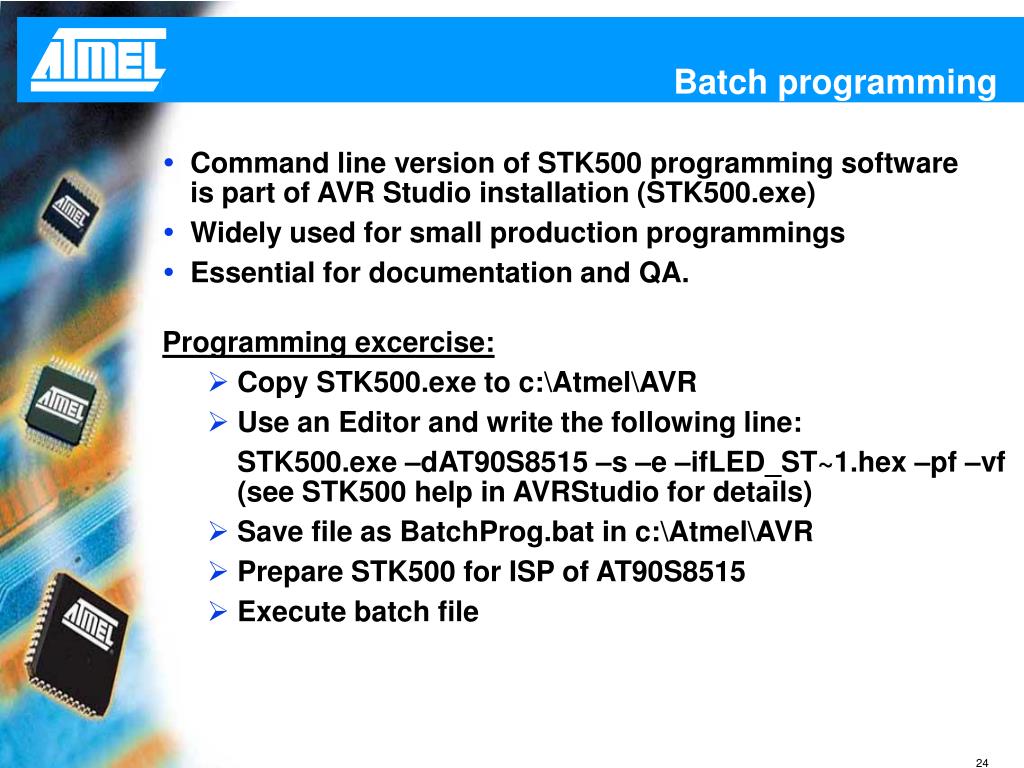 ATMEL

Batch programming

• Command line version of STK500 programming software is part of AVR Studio installation (STK500.exe)
• Widely used for small production programmings
• Essential for documentation and QA.

Programming excercise:
➢ Copy STK500.exe to c:\Atmel\AVR
➢ Use an Editor and write the following line:
STK500.exe –dAT90S8515 –s –e –ifLED_ST~1.hex –pf –vf (see STK500 help in AVRStudio for details)
➢ Save file as BatchProg.bat in c:\Atmel\AVR
➢ Prepare STK500 for ISP of AT90S8515
➢ Execute batch file

24